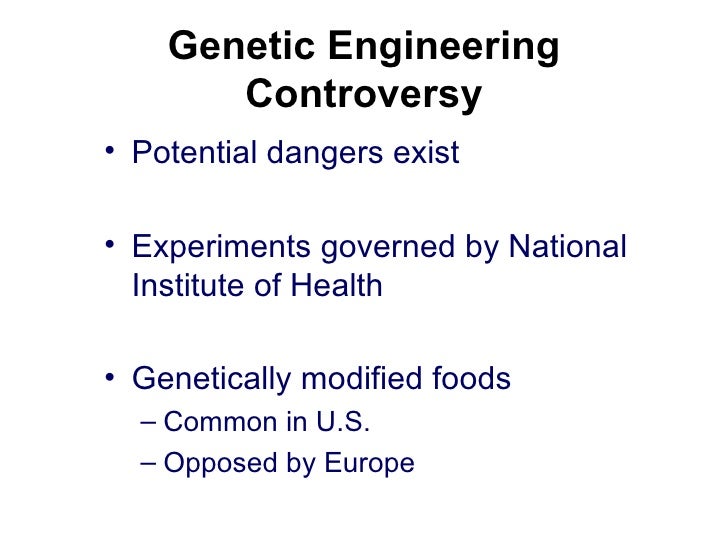 Genetic Engineering Controversy

• Potential dangers exist

• Experiments governed by National Institute of Health

• Genetically modified foods
– Common in U.S.
– Opposed by Europe